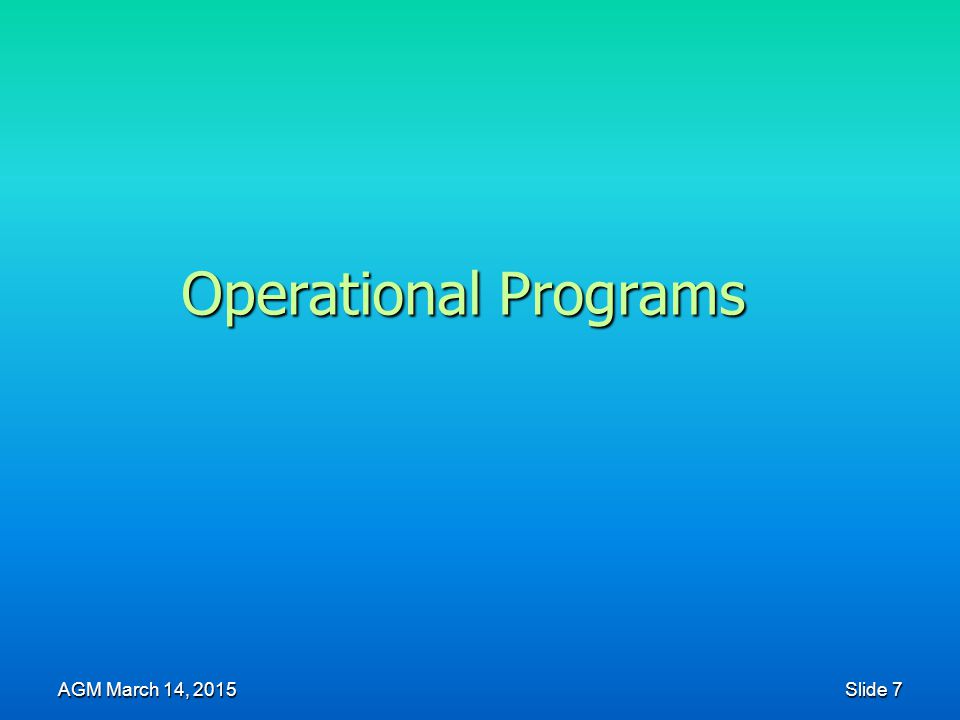 Operational Programs

AGM March 14, 2015

Slide 7